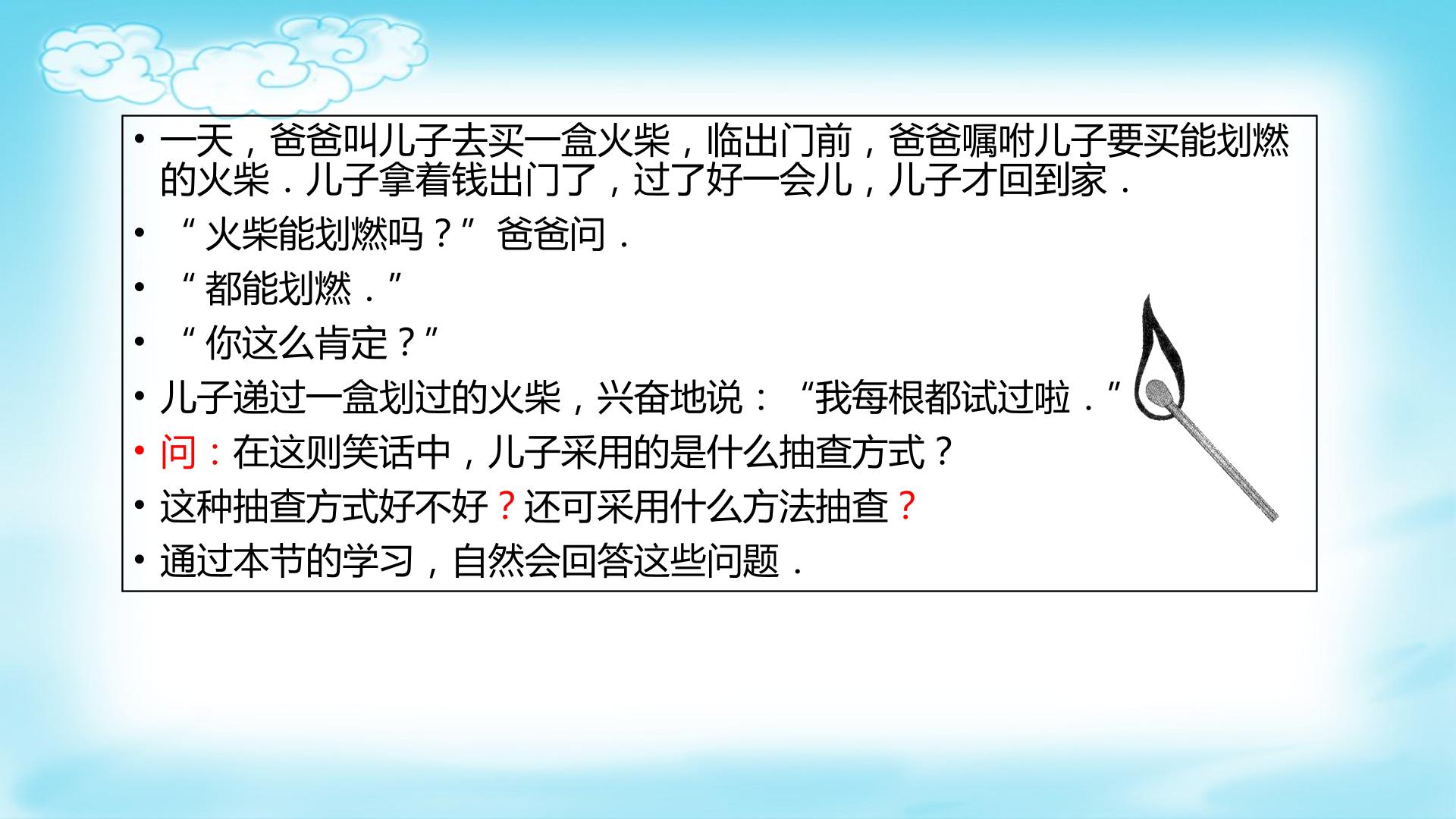 • 一天，爸爸叫儿子去买一盒火柴，临出门前，爸爸嘱咐儿子要买能划燃的火柴．儿子拿着钱出门了，过了好一会儿，儿子才回到家．

• “火柴能划燃吗？”爸爸问．

• “都能划燃．”

• “你这么肯定？”

• 儿子递过一盒划过的火柴，兴奋地说：“我每根都试过啦．”

• 问：在这则笑话中，儿子采用的是什么抽查方式？

• 这种抽查方式好不好？还可采用什么方法抽查？

• 通过本节的学习，自然会回答这些问题．